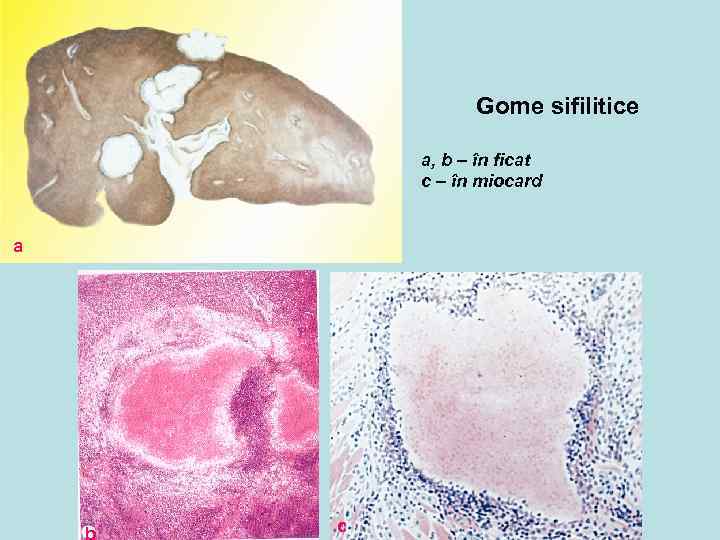 Gome sifilitice

a, b – în ficat
c – în miocard

a

b

c